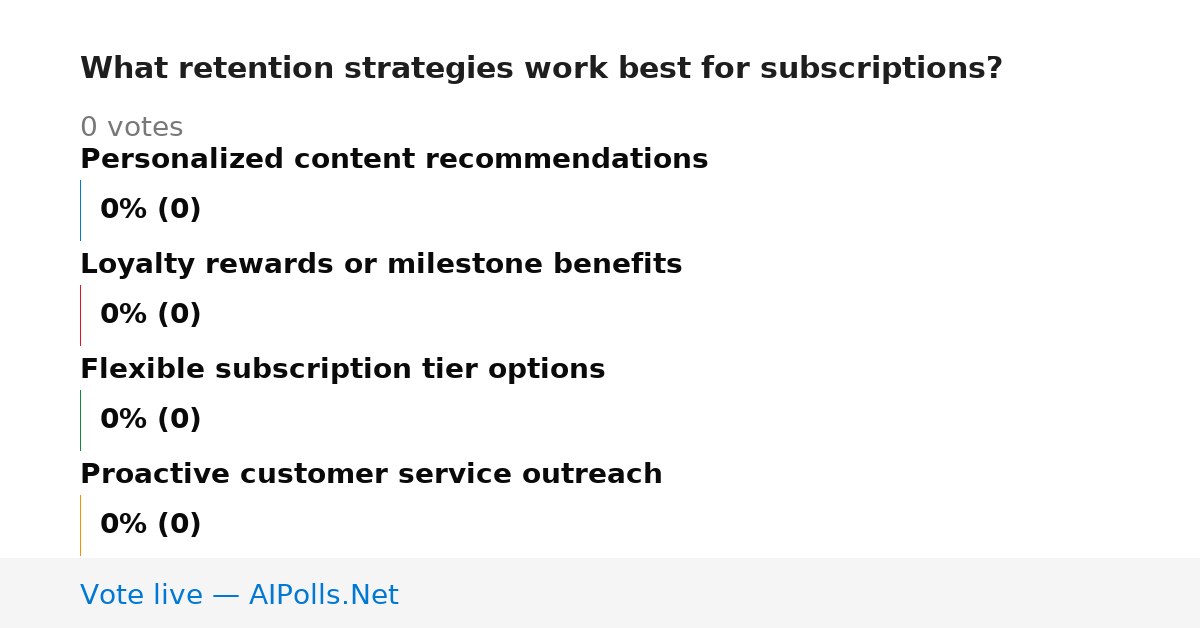 What retention strategies work best for subscriptions?

0 votes

Personalized content recommendations

0% (0)

Loyalty rewards or milestone benefits

0% (0)

Flexible subscription tier options

0% (0)

Proactive customer service outreach

0% (0)

Vote live — AIPolls.Net